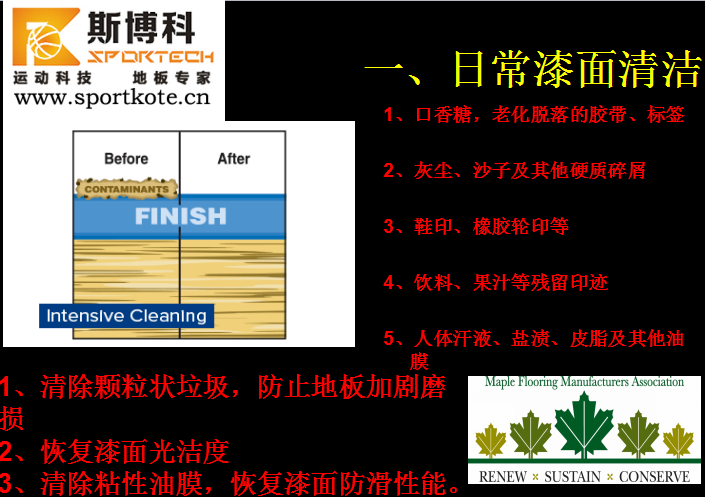 斯博科
SPORTECH
运动科技 地板专家
www.sportkote.cn

一、日常漆面清洁

Before
After
CONTAMINANTS
FINISH
Intensive Cleaning

1、口香糖，老化脱落的胶带、标签

2、灰尘、沙子及其他硬质碎屑

3、鞋印、橡胶轮印等

4、饮料、果汁等残留印迹

5、人体汗液、盐渍、皮脂及其他油膜

1、清除颗粒状垃圾，防止地板加剧磨损
2、恢复漆面光洁度
3、清除粘性油膜，恢复漆面防滑性能。

Maple Flooring Manufacturers Association
RENEW × SUSTAIN × CONSERVE